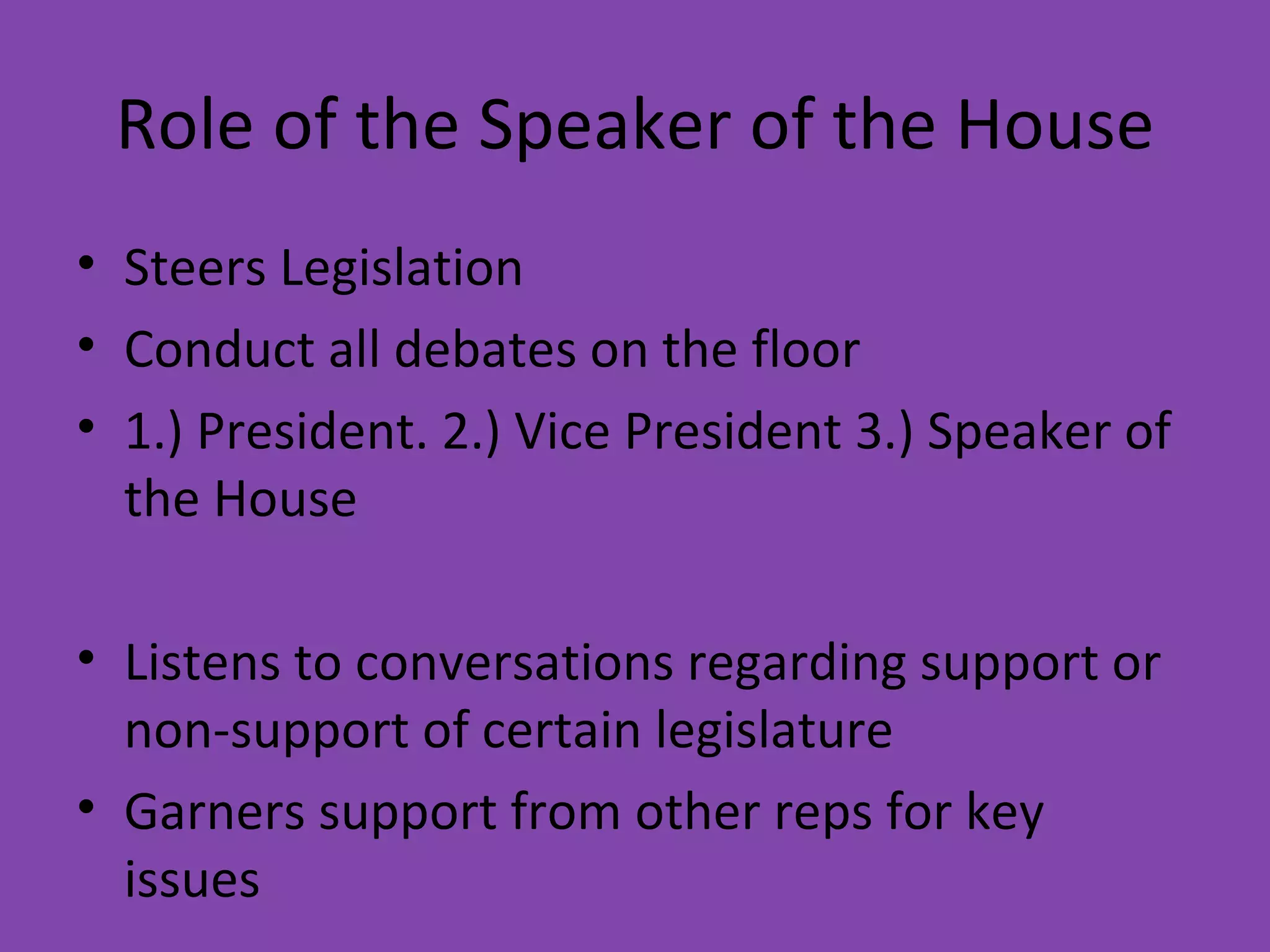 Role of the Speaker of the House

• Steers Legislation
• Conduct all debates on the floor
• 1.) President. 2.) Vice President 3.) Speaker of the House

• Listens to conversations regarding support or non-support of certain legislature
• Garners support from other reps for key issues